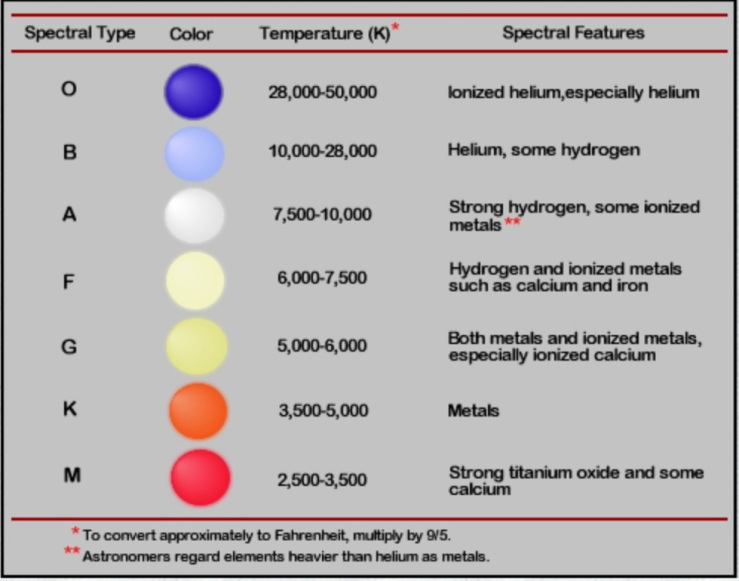 | Spectral Type | Color | Temperature (K)* | Spectral Features |
|---|---|---|---|
| O | | 28,000-50,000 | Ionized helium,especially helium |
| B | | 10,000-28,000 | Helium, some hydrogen |
| A | | 7,500-10,000 | Strong hydrogen, some ionized metals** |
| F | | 6,000-7,500 | Hydrogen and ionized metals such as calcium and iron |
| G | | 5,000-6,000 | Both metals and ionized metals, especially ionized calcium |
| K | | 3,500-5,000 | Metals |
| M | | 2,500-3,500 | Strong titanium oxide and some calcium |

* To convert approximately to Fahrenheit, multiply by 9/5.
** Astronomers regard elements heavier than helium as metals.